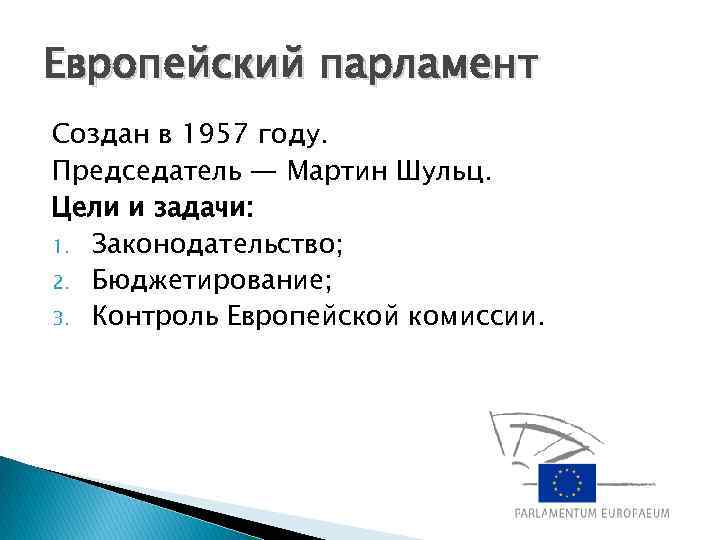 Европейский парламент

Создан в 1957 году.

Председатель — Мартин Шульц.

Цели и задачи:

1. Законодательство;
2. Бюджетирование;
3. Контроль Европейской комиссии.

PARLAMENTUM EUROPAEUM